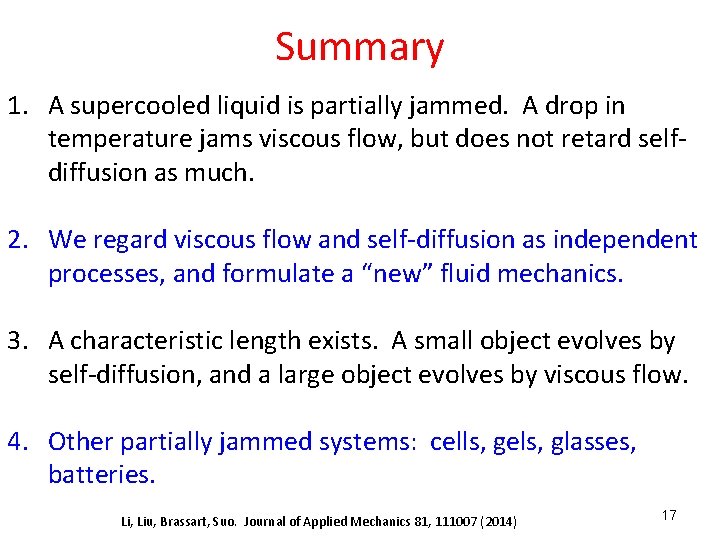 Summary

1. A supercooled liquid is partially jammed. A drop in temperature jams viscous flow, but does not retard self-diffusion as much.

2. We regard viscous flow and self-diffusion as independent processes, and formulate a “new” fluid mechanics.

3. A characteristic length exists. A small object evolves by self-diffusion, and a large object evolves by viscous flow.

4. Other partially jammed systems: cells, gels, glasses, batteries.

Li, Liu, Brassart, Suo. Journal of Applied Mechanics 81, 111007 (2014)

17